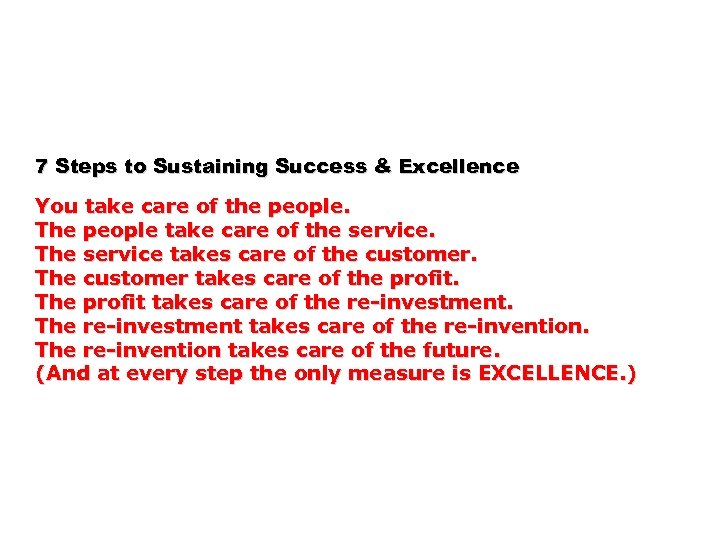 7 Steps to Sustaining Success & Excellence

You take care of the people.
The people take care of the service.
The service takes care of the customer.
The customer takes care of the profit.
The profit takes care of the re-investment.
The re-investment takes care of the re-invention.
The re-invention takes care of the future.
(And at every step the only measure is EXCELLENCE.)